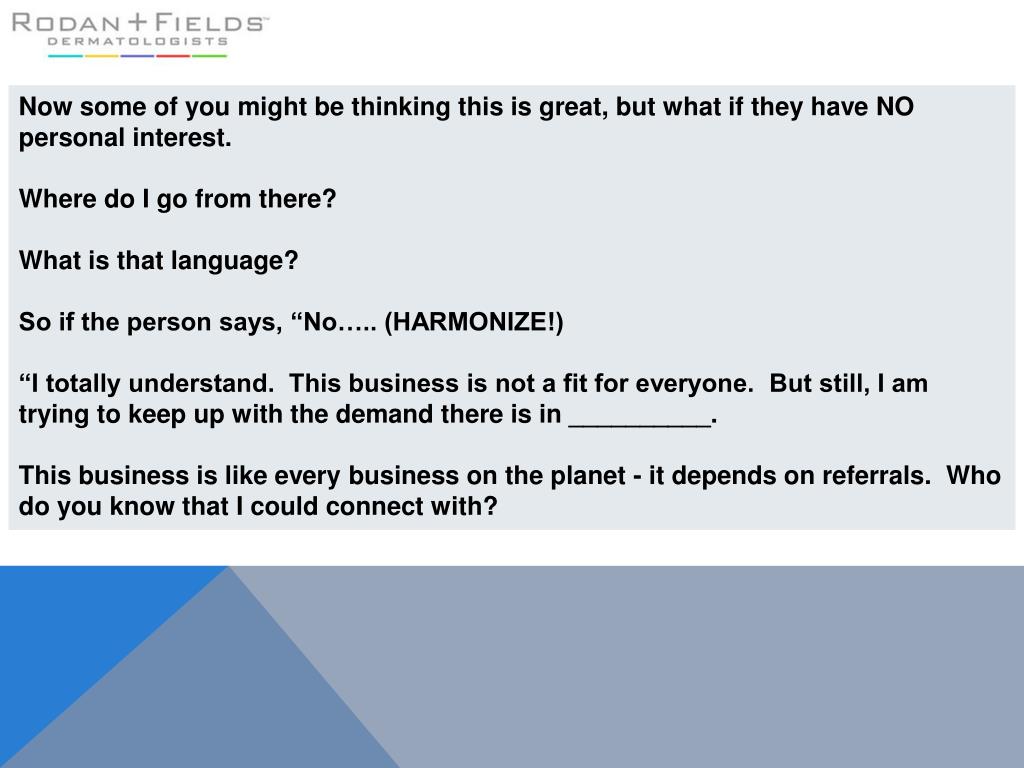 RODAN + FIELDS™
DERMATOLOGISTS

Now some of you might be thinking this is great, but what if they have NO personal interest.

Where do I go from there?

What is that language?

So if the person says, “No….. (HARMONIZE!)

“I totally understand. This business is not a fit for everyone. But still, I am trying to keep up with the demand there is in __________.

This business is like every business on the planet - it depends on referrals. Who do you know that I could connect with?